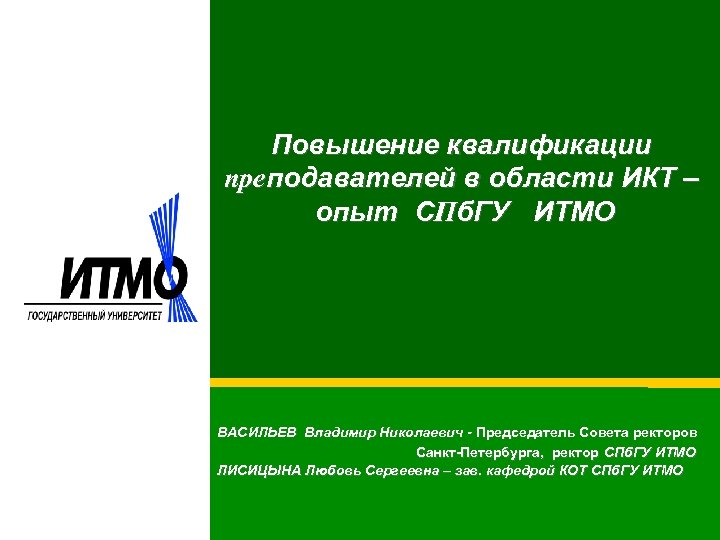 ИТМО
ГОСУДАРСТВЕННЫЙ УНИВЕРСИТЕТ

Повышение квалификации преподавателей в области ИКТ – опыт СПбГУ ИТМО

ВАСИЛЬЕВ Владимир Николаевич - Председатель Совета ректоров Санкт-Петербурга, ректор СПбГУ ИТМО
ЛИСИЦЫНА Любовь Сергеевна – зав. кафедрой КОТ СПбГУ ИТМО